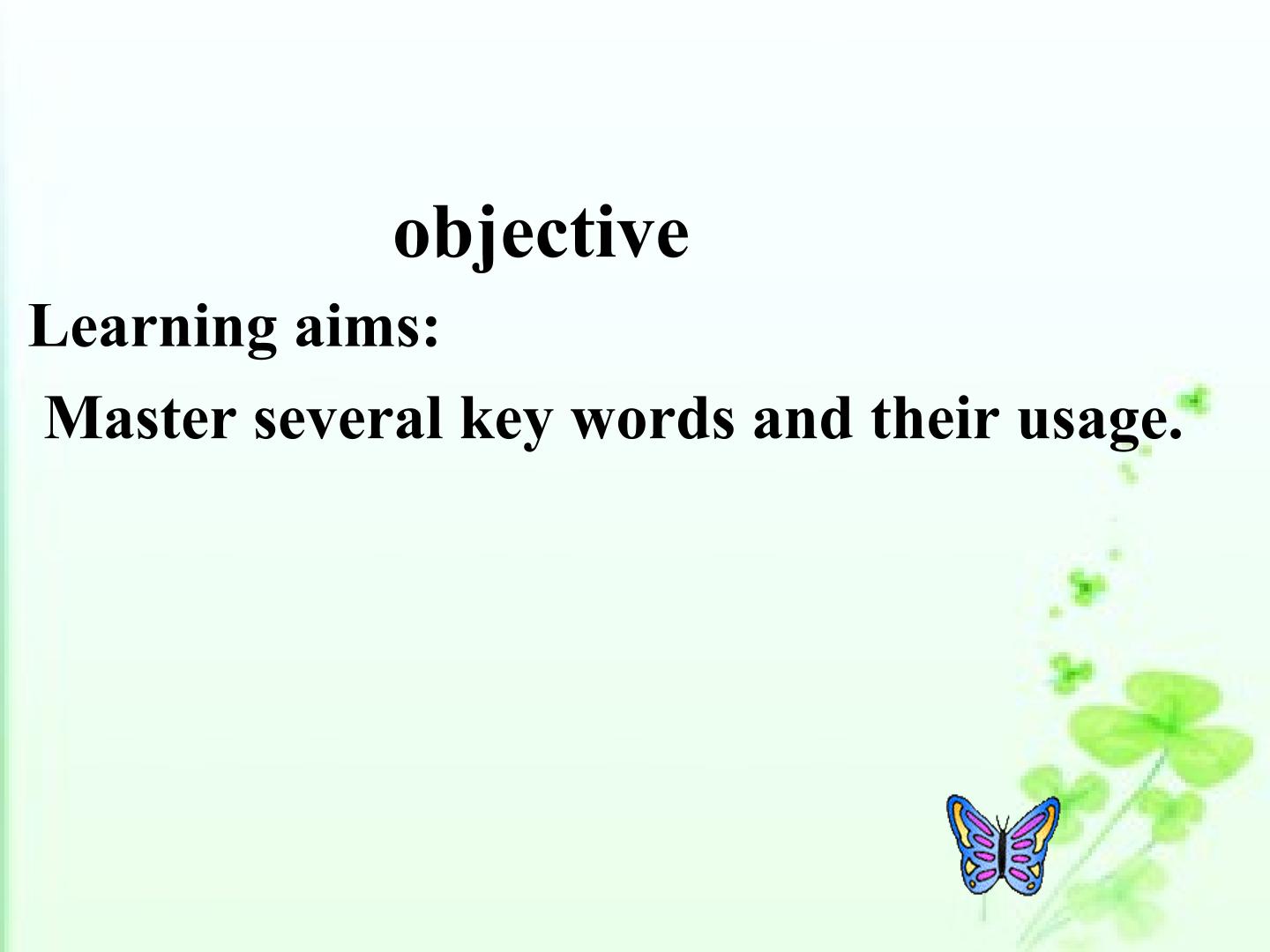 objective

Learning aims:

Master several key words and their usage.